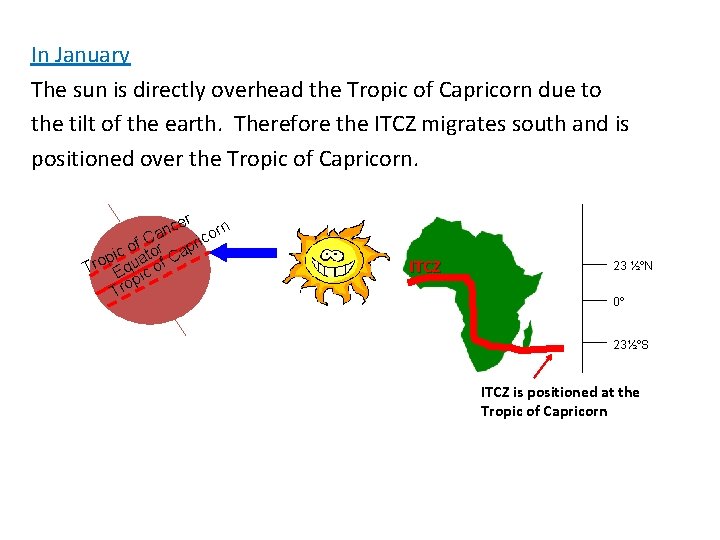 In January

The sun is directly overhead the Tropic of Capricorn due to the tilt of the earth. Therefore the ITCZ migrates south and is positioned over the Tropic of Capricorn.

Tropic of Cancer
Equator
Tropic of Capricorn

ITCZ

23 ½°N
0°
23½°S

ITCZ is positioned at the Tropic of Capricorn